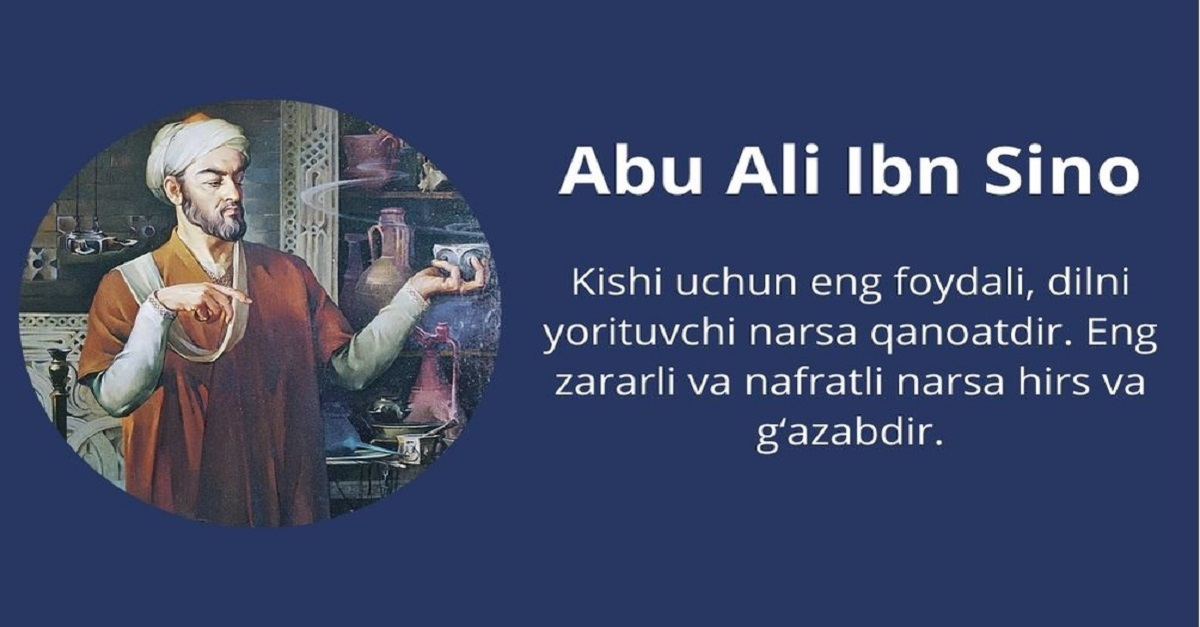 Abu Ali Ibn Sino

Kishi uchun eng foydali, dilni yorituvchi narsa qanoatdir. Eng zararli va nafratli narsa hirs va g‘azabdir.